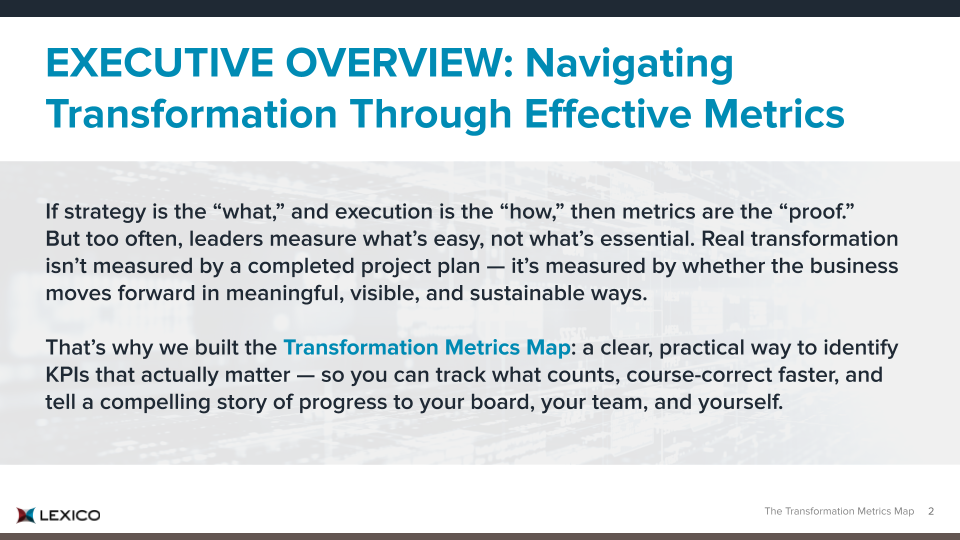 EXECUTIVE OVERVIEW: Navigating Transformation Through Effective Metrics

If strategy is the “what,” and execution is the “how,” then metrics are the “proof.” But too often, leaders measure what’s easy, not what’s essential. Real transformation isn’t measured by a completed project plan — it’s measured by whether the business moves forward in meaningful, visible, and sustainable ways.

That’s why we built the Transformation Metrics Map: a clear, practical way to identify KPIs that actually matter — so you can track what counts, course-correct faster, and tell a compelling story of progress to your board, your team, and yourself.

LEXICO

The Transformation Metrics Map 2